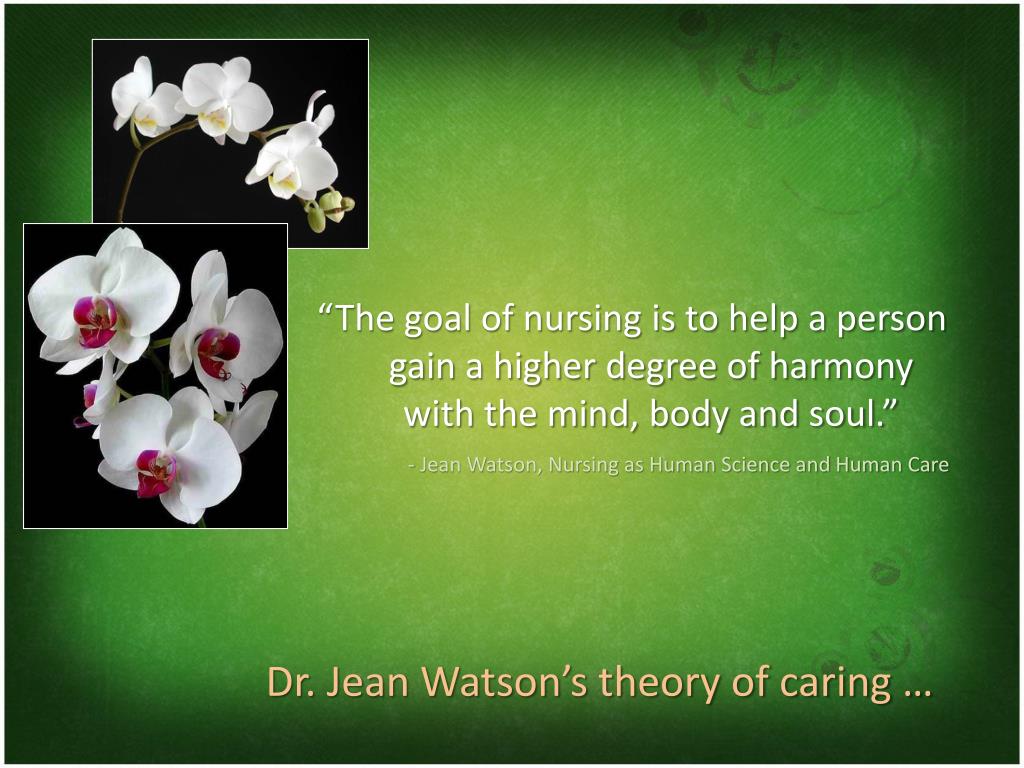 “The goal of nursing is to help a person gain a higher degree of harmony with the mind, body and soul.”

- Jean Watson, Nursing as Human Science and Human Care

Dr. Jean Watson’s theory of caring …